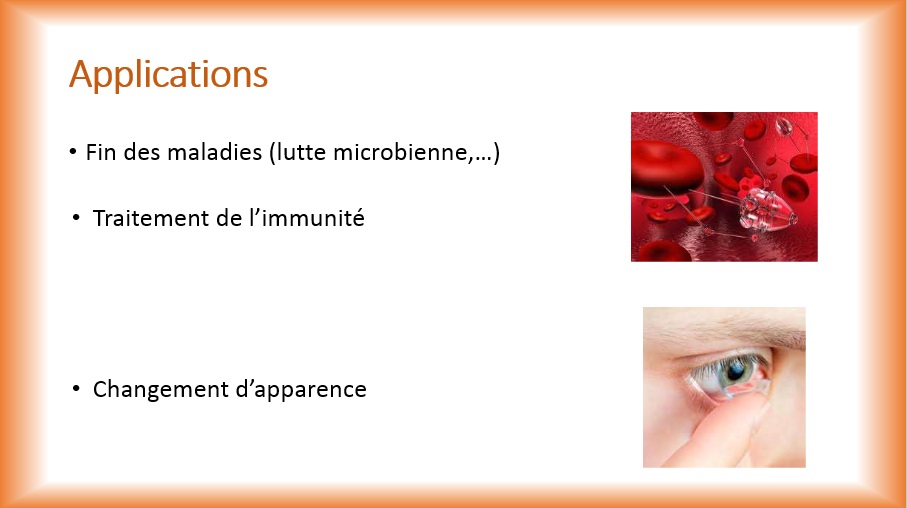 Applications

• Fin des maladies (lutte microbienne,…)

• Traitement de l’immunité

• Changement d’apparence